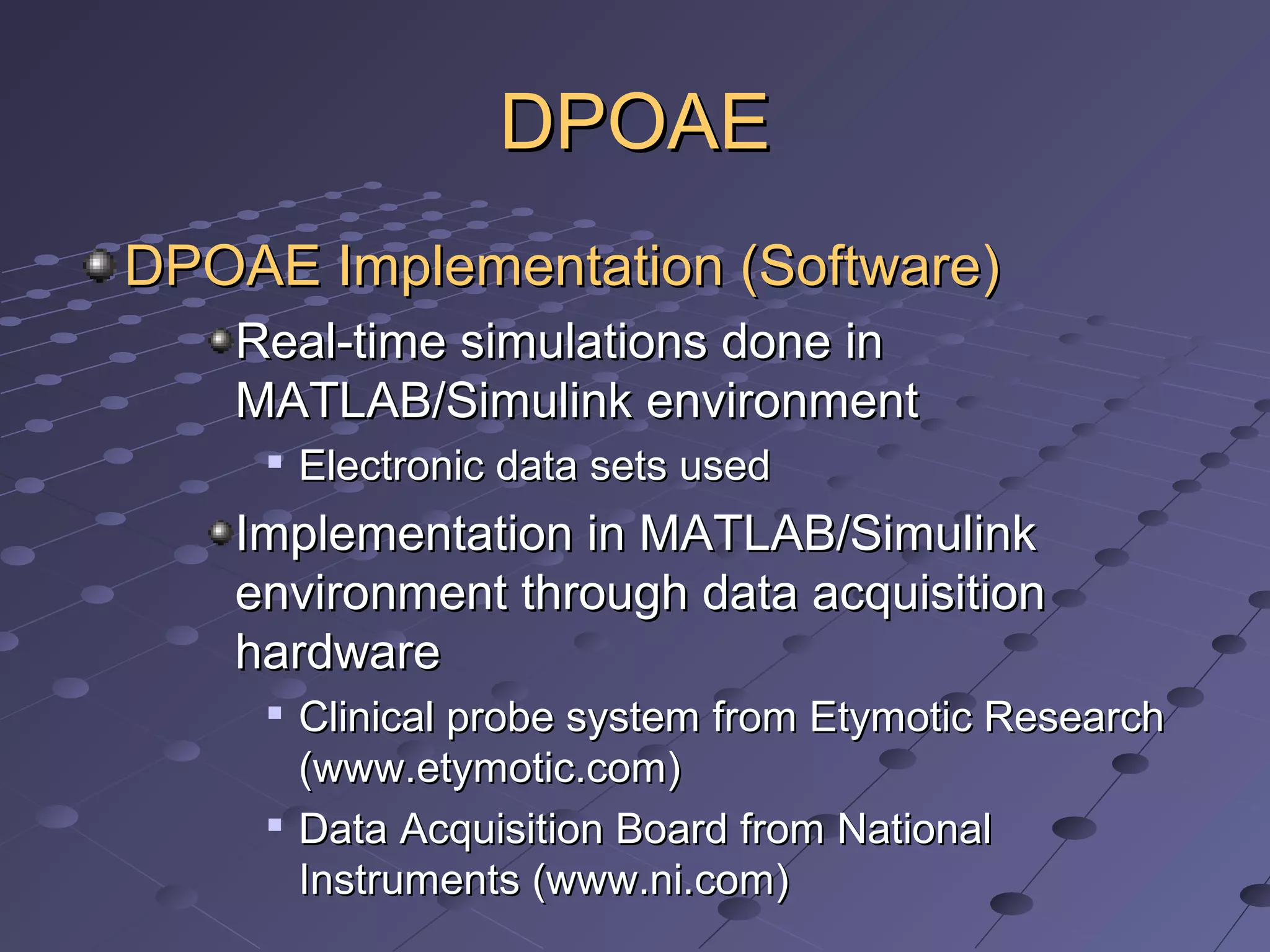 DPOAE

DPOAE Implementation (Software)

Real-time simulations done in MATLAB/Simulink environment

Electronic data sets used

Implementation in MATLAB/Simulink environment through data acquisition hardware

Clinical probe system from Etymotic Research (www.etymotic.com)

Data Acquisition Board from National Instruments (www.ni.com)